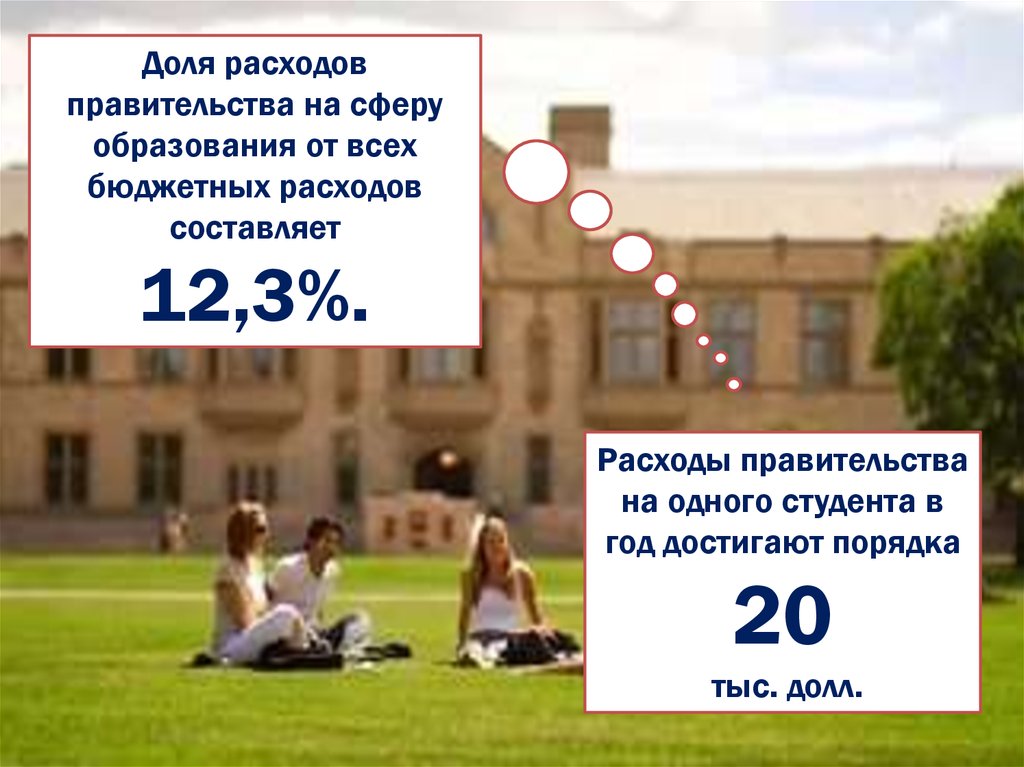 Доля расходов правительства на сферу образования от всех бюджетных расходов составляет

12,3%.

Расходы правительства на одного студента в год достигают порядка

20

тыс. долл.